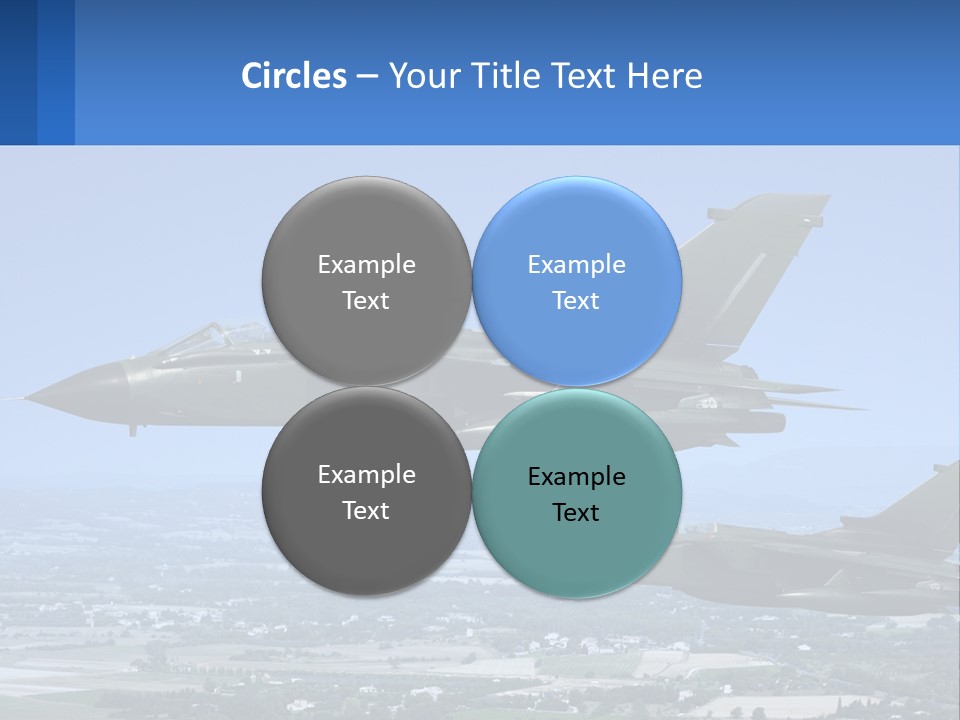 Circles – Your Title Text Here

Example Text

Example Text

Example Text

Example Text